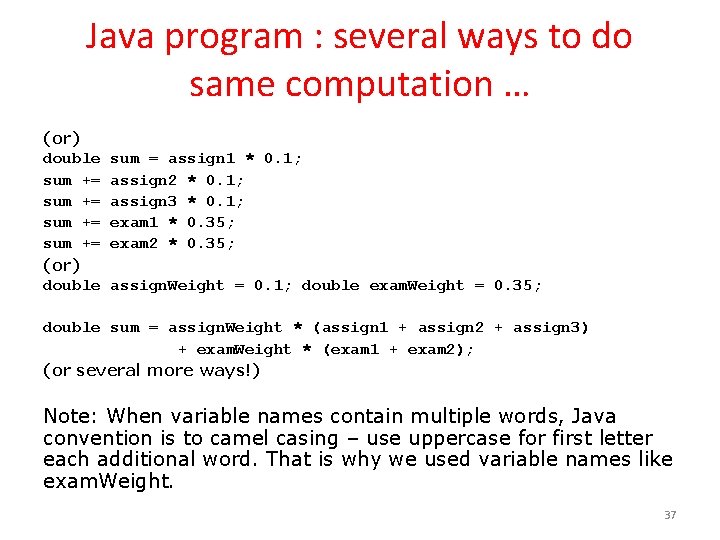 Java program : several ways to do same computation …

(or)
double sum = assign1 * 0.1;
sum += assign2 * 0.1;
sum += assign3 * 0.1;
sum += exam1 * 0.35;
sum += exam2 * 0.35;
(or)
double assignWeight = 0.1; double examWeight = 0.35;

double sum = assignWeight * (assign1 + assign2 + assign3)
+ examWeight * (exam1 + exam2);
(or several more ways!)

Note: When variable names contain multiple words, Java convention is to camel casing – use uppercase for first letter each additional word. That is why we used variable names like examWeight.

37